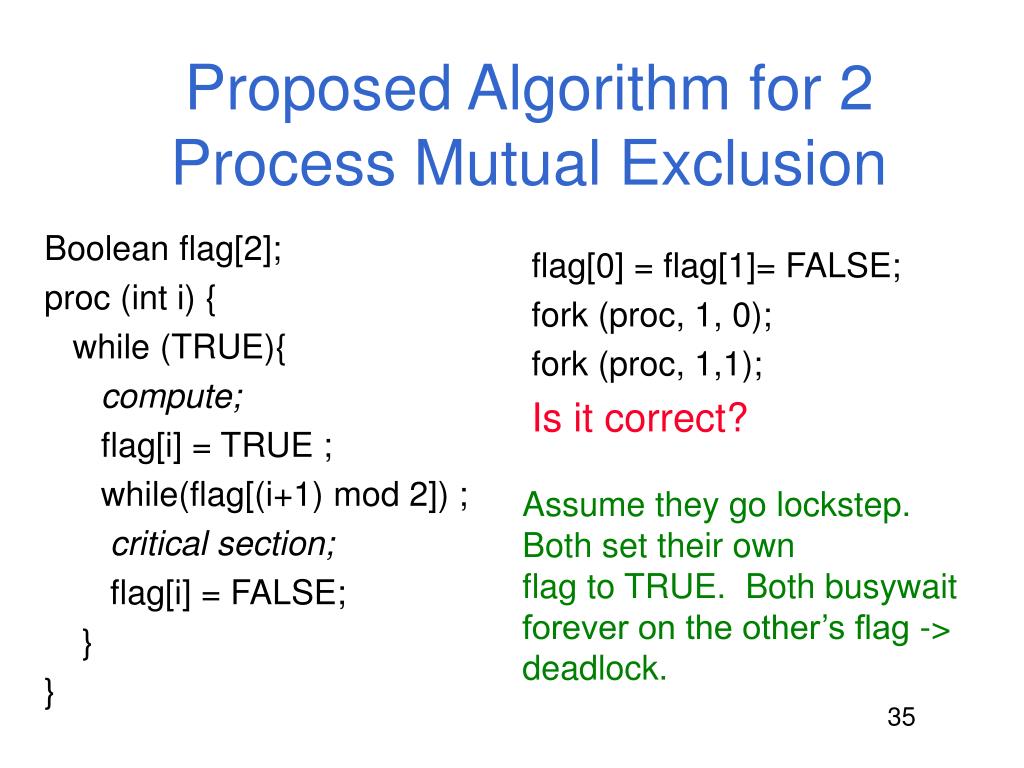 Proposed Algorithm for 2 Process Mutual Exclusion

Boolean flag[2];
proc (int i) {
while (TRUE){
compute;
flag[i] = TRUE ;
while(flag[(i+1) mod 2]) ;
critical section;
flag[i] = FALSE;
}
}

flag[0] = flag[1]= FALSE;
fork (proc, 1, 0);
fork (proc, 1,1);
Is it correct?

Assume they go lockstep. Both set their own flag to TRUE. Both busywait forever on the other's flag -> deadlock.

35